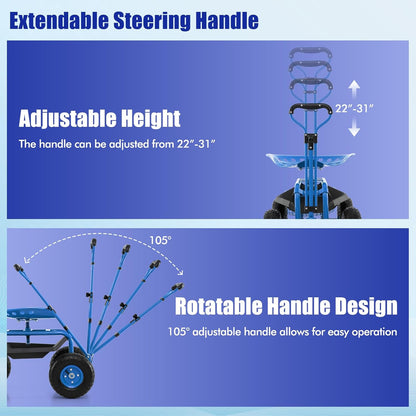 Extendable Steering Handle

Adjustable Height

The handle can be adjusted from 22″-31″

22″-31″

105°

Rotatable Handle Design

105° adjustable handle allows for easy operation